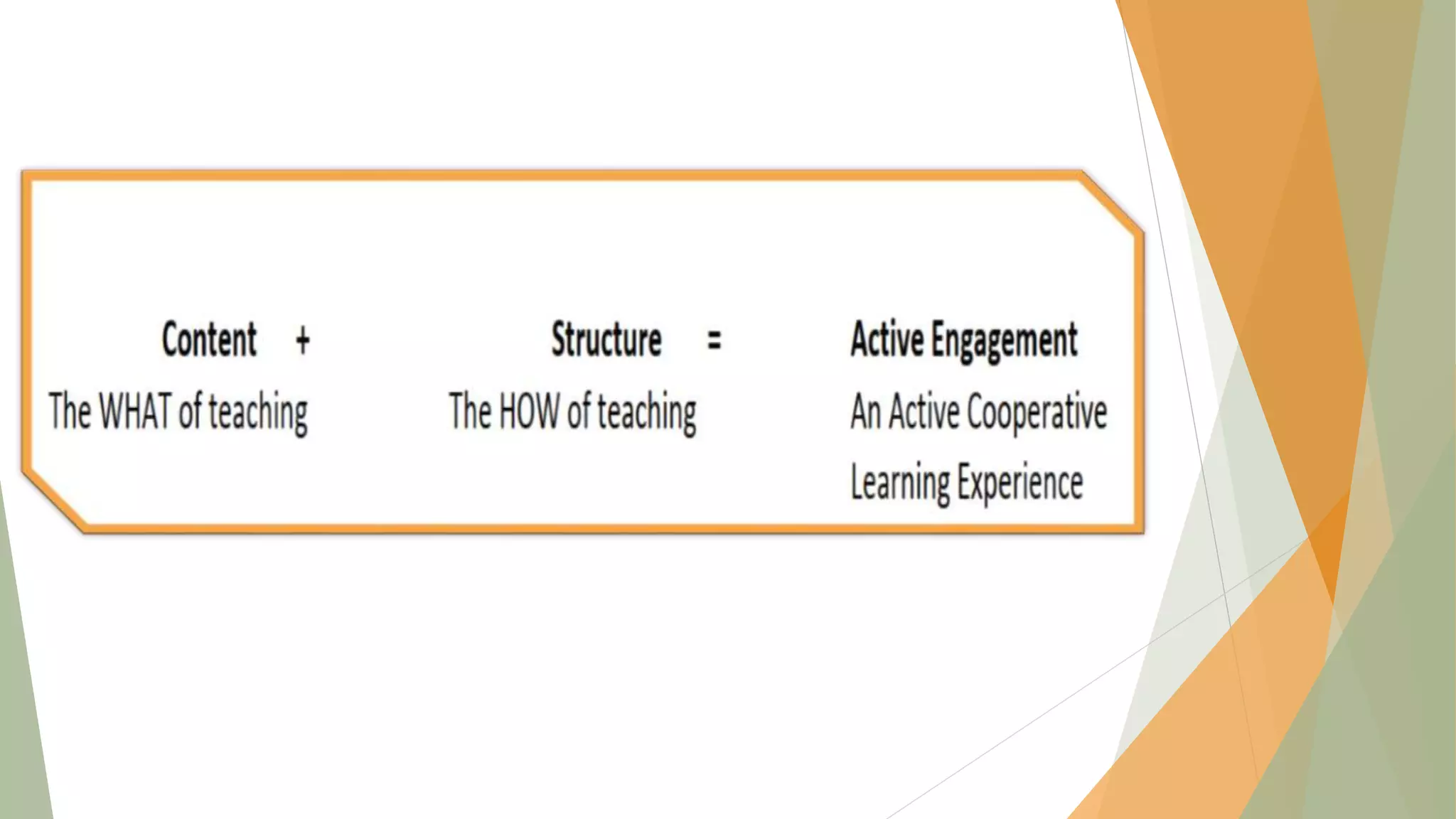 Content + Structure = Active Engagement

The WHAT of teaching

The HOW of teaching

An Active Cooperative Learning Experience